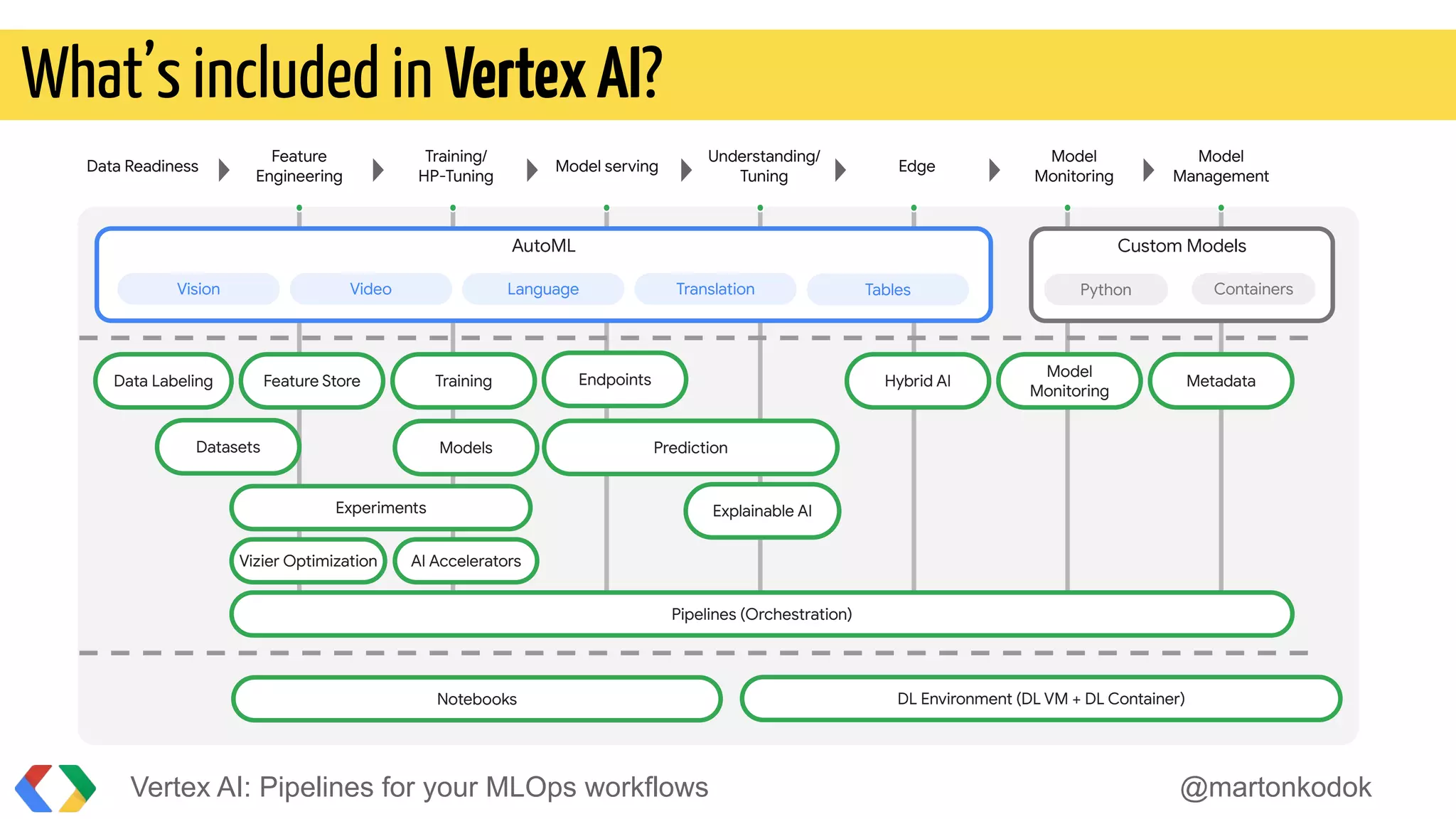 What's included in Vertex AI?

Data Readiness

Feature Engineering

Training/ HP-Tuning

Model serving

Understanding/ Tuning

Edge

Model Monitoring

Model Management

AutoML

Vision

Video

Language

Translation

Tables

Custom Models

Python

Containers

Data Labeling

Feature Store

Training

Endpoints

Hybrid AI

Model Monitoring

Metadata

Datasets

Models

Prediction

Experiments

Explainable AI

Vizier Optimization

AI Accelerators

Pipelines (Orchestration)

Notebooks

DL Environment (DL VM + DL Container)

Vertex AI: Pipelines for your MLOps workflows

@martonkodok